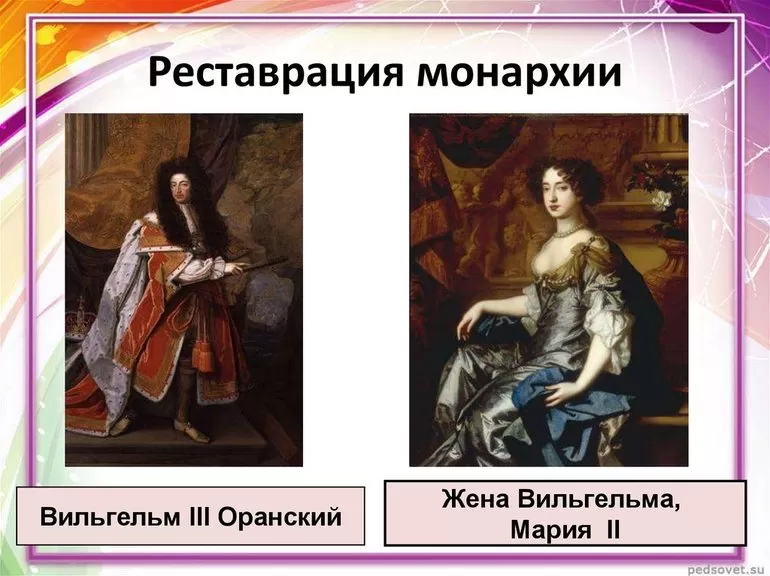 Реставрация монархии

Вильгельм III Оранский

Жена Вильгельма, Мария II

pedsovet.su